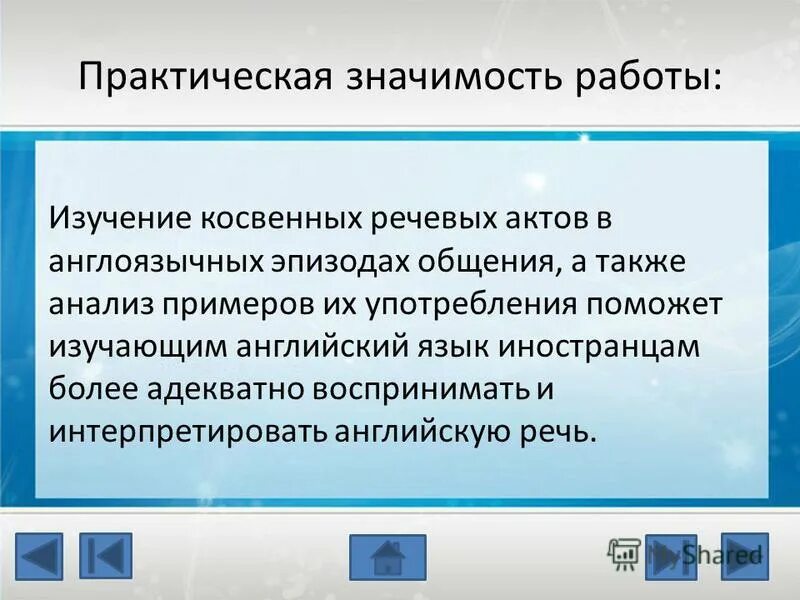 Практическая значимость работы:

Изучение косвенных речевых актов в англоязычных эпизодах общения, а также анализ примеров их употребления поможет изучающим английский язык иностранцам более адекватно воспринимать и интерпретировать английскую речь.

MyShared